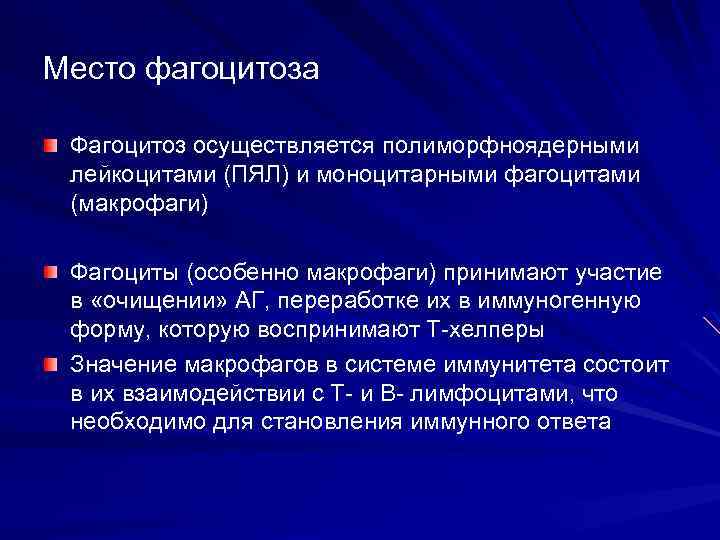 Место фагоцитоза

Фагоцитоз осуществляется полиморфноядерными лейкоцитами (ПЯЛ) и моноцитарными фагоцитами (макрофаги)

Фагоциты (особенно макрофаги) принимают участие в «очищении» АГ, переработке их в иммуногенную форму, которую воспринимают Т-хелперы

Значение макрофагов в системе иммунитета состоит в их взаимодействии с Т- и В- лимфоцитами, что необходимо для становления иммунного ответа